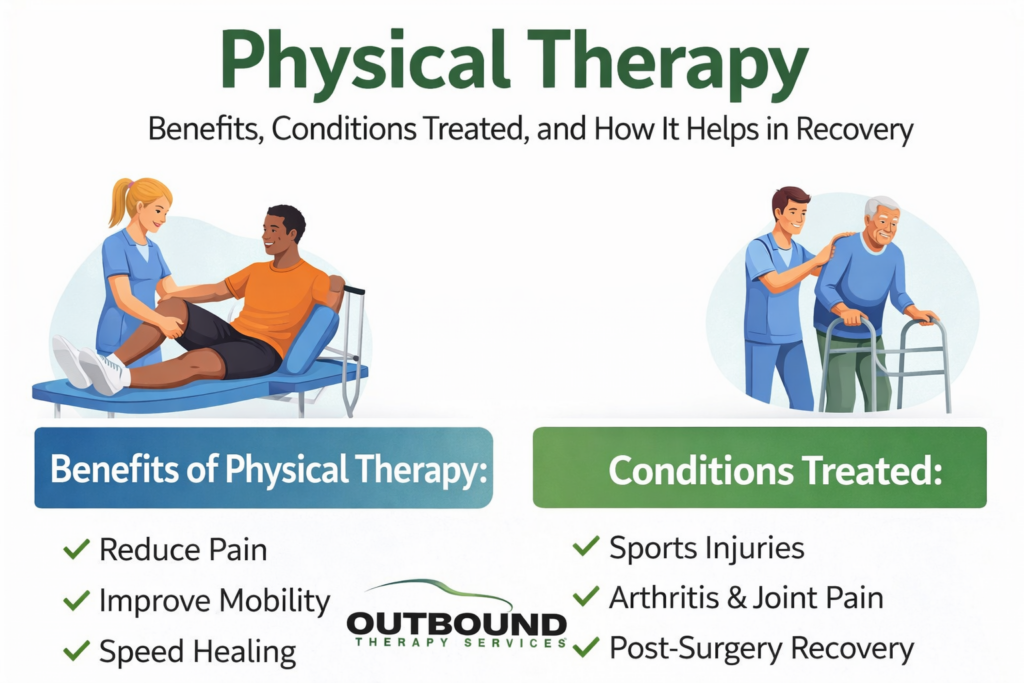 Physical Therapy

Benefits, Conditions Treated, and How It Helps in Recovery

Benefits of Physical Therapy:

✓ Reduce Pain

✓ Improve Mobility

✓ Speed Healing

Conditions Treated:

✓ Sports Injuries

✓ Arthritis & Joint Pain

✓ Post-Surgery Recovery

OUTBOUND
THERAPY SERVICES